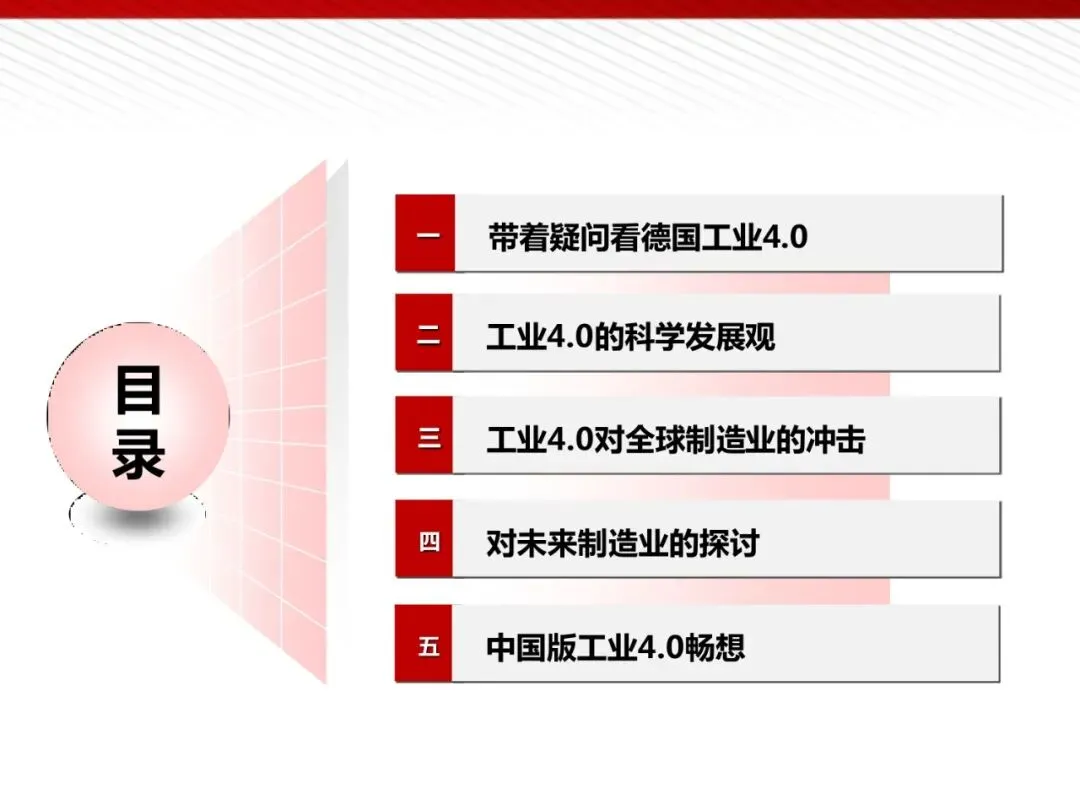 目录

一 带着疑问看德国工业4.0

二 工业4.0的科学发展观

三 工业4.0对全球制造业的冲击

四 对未来制造业的探讨

五 中国版工业4.0畅想